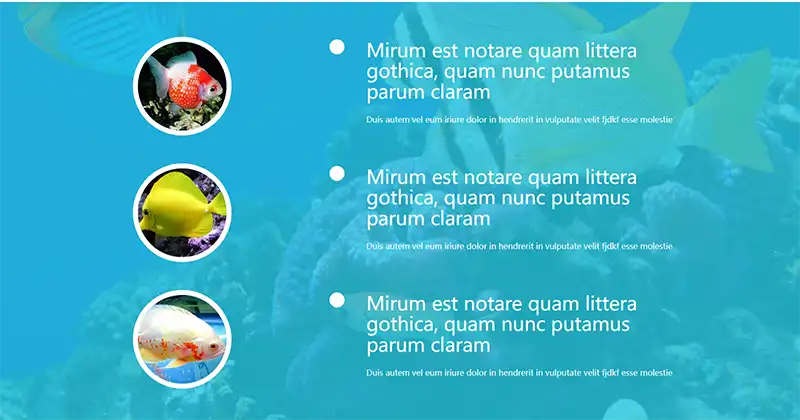 Mirum est notare quam littera gothica, quam nunc putamus parum claram

Duis autem vel eum iriure dolor in hendrerit in vulputate velit fjdkf esse molestie

Mirum est notare quam littera gothica, quam nunc putamus parum claram

Duis autem vel eum iriure dolor in hendrerit in vulputate velit fjdkf esse molestie

Mirum est notare quam littera gothica, quam nunc putamus parum claram

Duis autem vel eum iriure dolor in hendrerit in vulputate velit fjdkf esse molestie